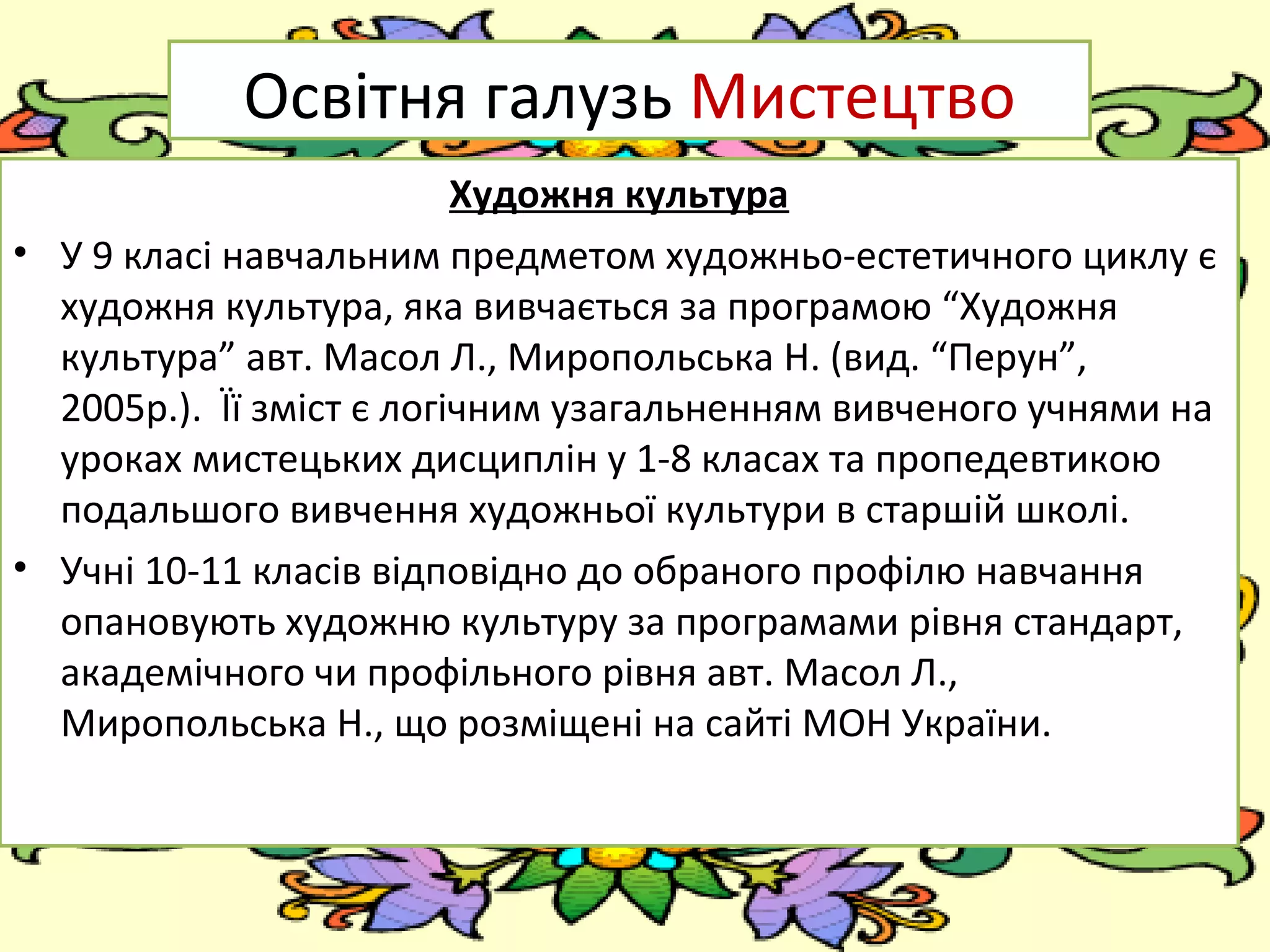 Освітня галузь Мистецтво

Художня культура

• У 9 класі навчальним предметом художньо-естетичного циклу є художня культура, яка вивчається за програмою “Художня культура” авт. Масол Л., Миропольська Н. (вид. “Перун”, 2005р.). Її зміст є логічним узагальненням вивченого учнями на уроках мистецьких дисциплін у 1-8 класах та пропедевтикою подальшого вивчення художньої культури в старшій школі.

• Учні 10-11 класів відповідно до обраного профілю навчання опановують художню культуру за програмами рівня стандарт, академічного чи профільного рівня авт. Масол Л., Миропольська Н., що розміщені на сайті МОН України.